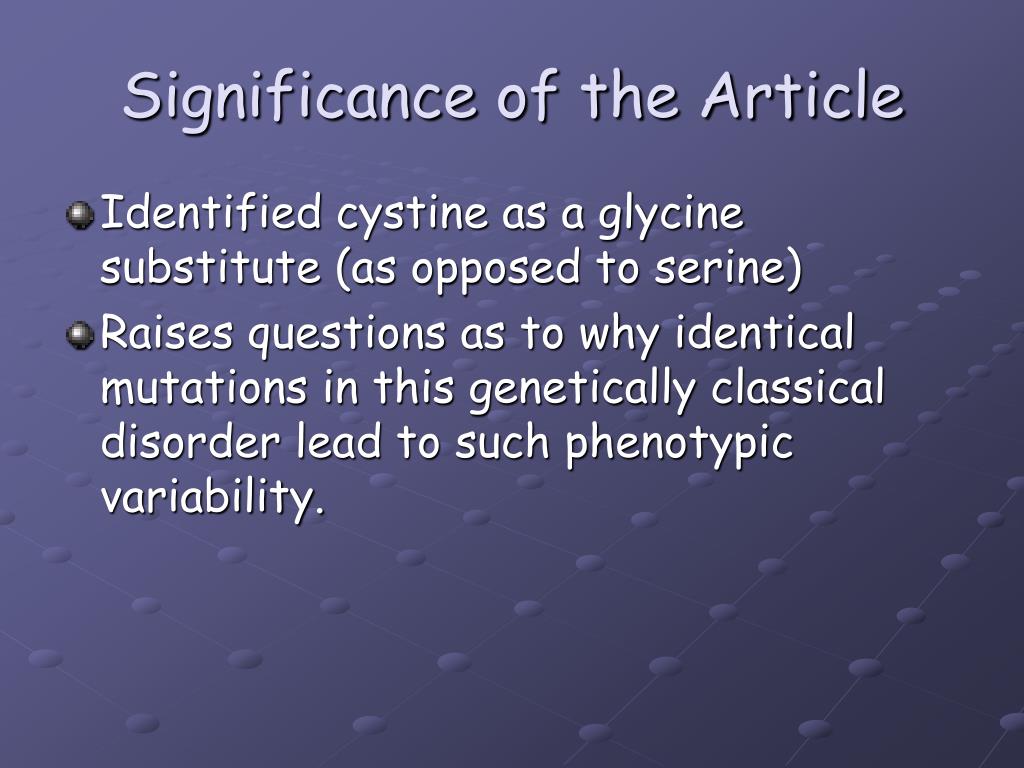 Significance of the Article

Identified cystine as a glycine substitute (as opposed to serine)

Raises questions as to why identical mutations in this genetically classical disorder lead to such phenotypic variability.